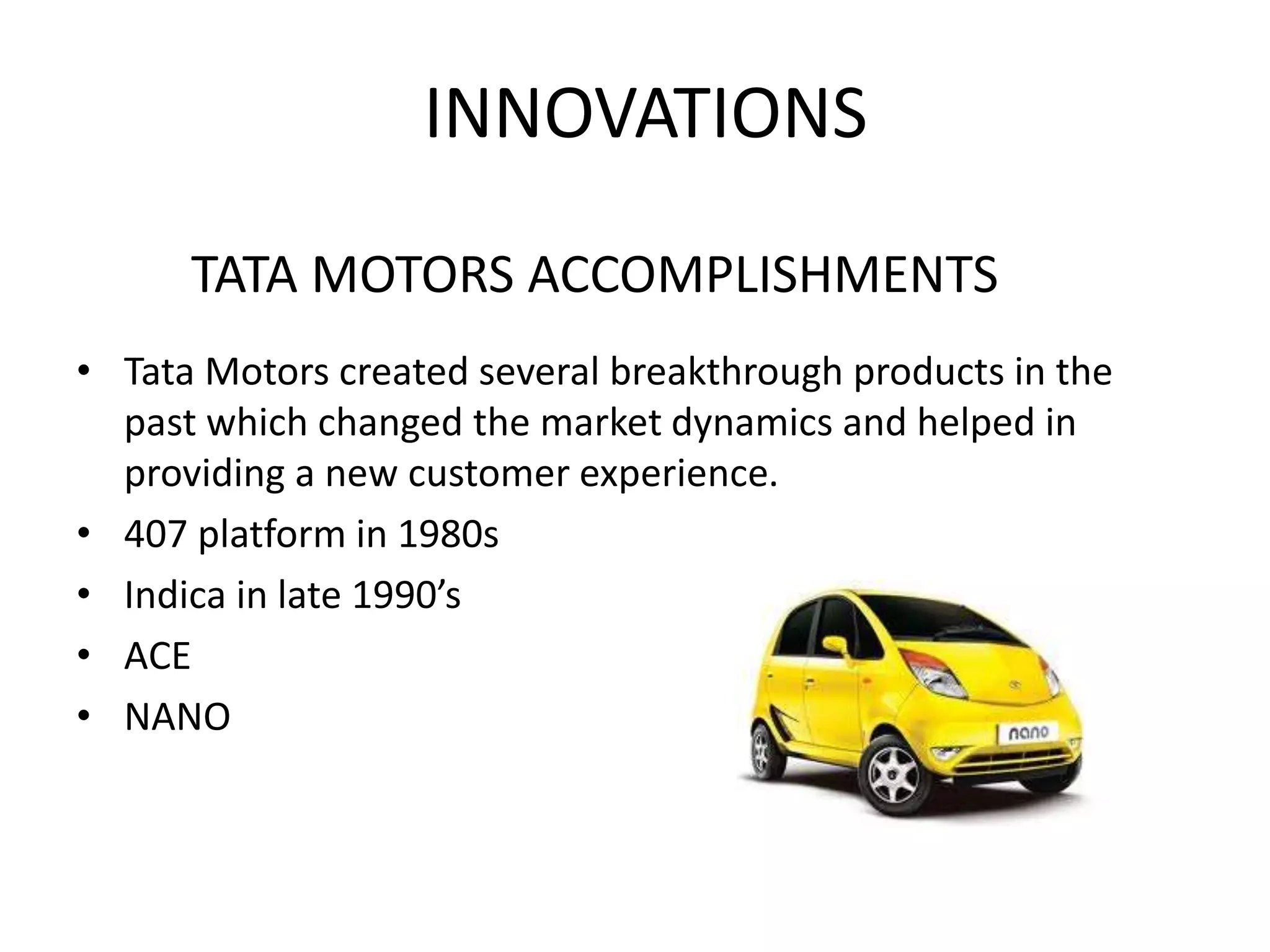 INNOVATIONS

TATA MOTORS ACCOMPLISHMENTS

• Tata Motors created several breakthrough products in the past which changed the market dynamics and helped in providing a new customer experience.
• 407 platform in 1980s
• Indica in late 1990’s
• ACE
• NANO

nano